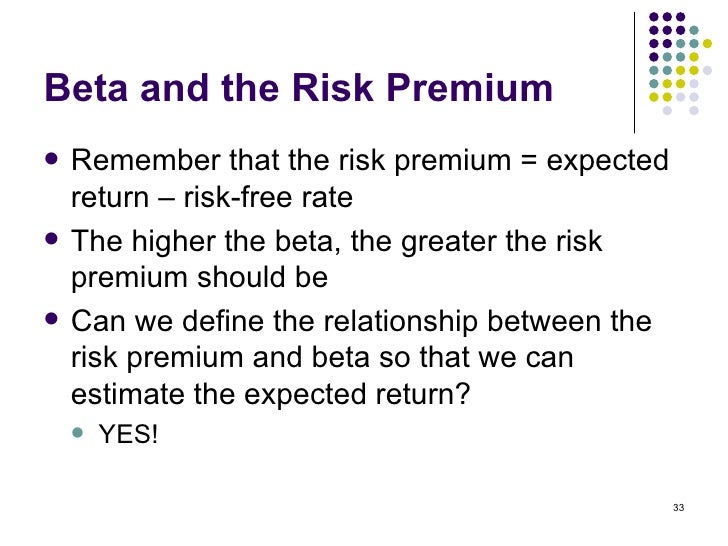 Beta and the Risk Premium

- Remember that the risk premium = expected return – risk-free rate
- The higher the beta, the greater the risk premium should be
- Can we define the relationship between the risk premium and beta so that we can estimate the expected return?
  - YES!

33